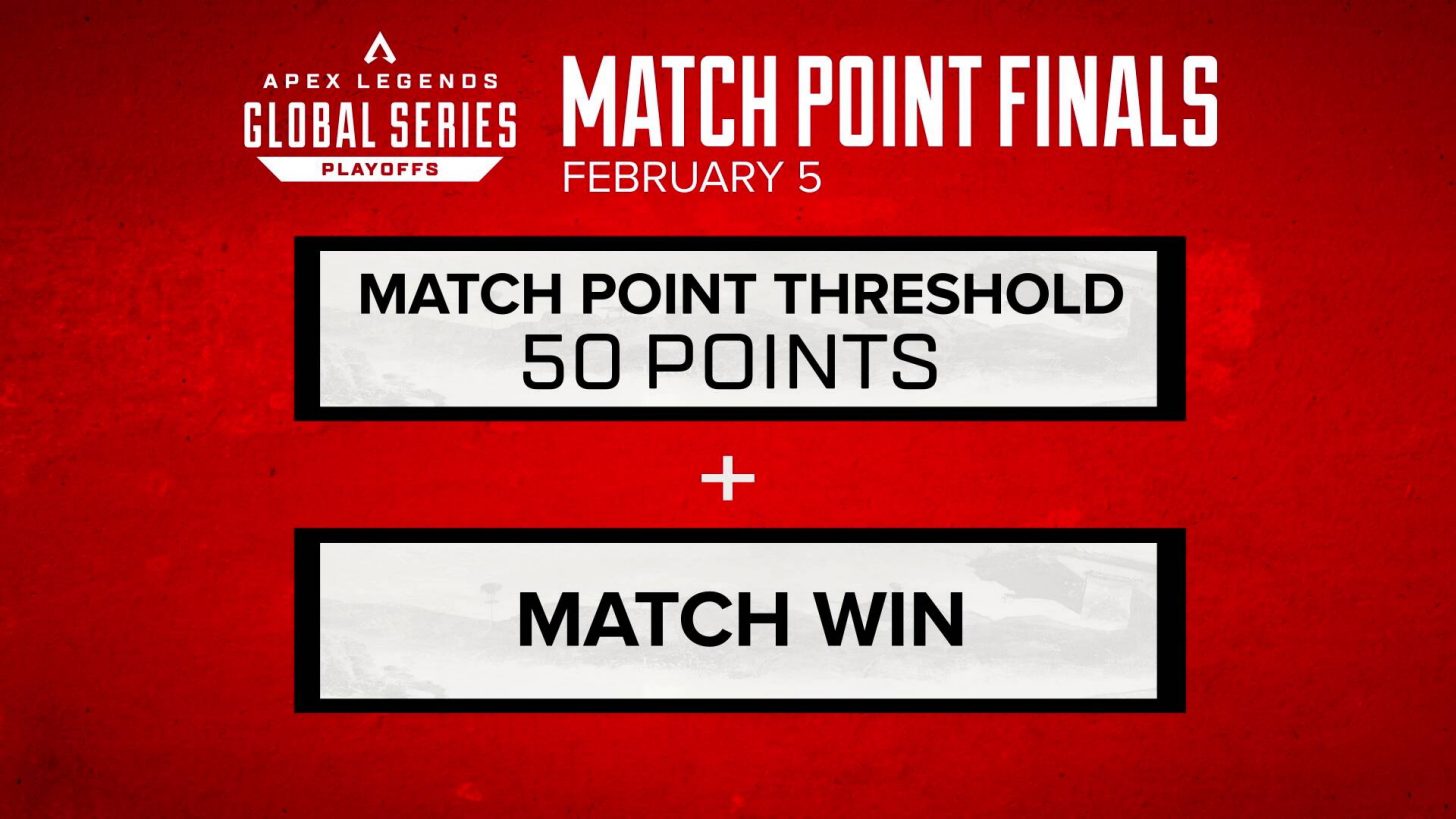 APEX LEGENDS
GLOBAL SERIES
PLAYOFFS

MATCH POINT FINALS
FEBRUARY 5

MATCH POINT THRESHOLD
50 POINTS

+

MATCH WIN